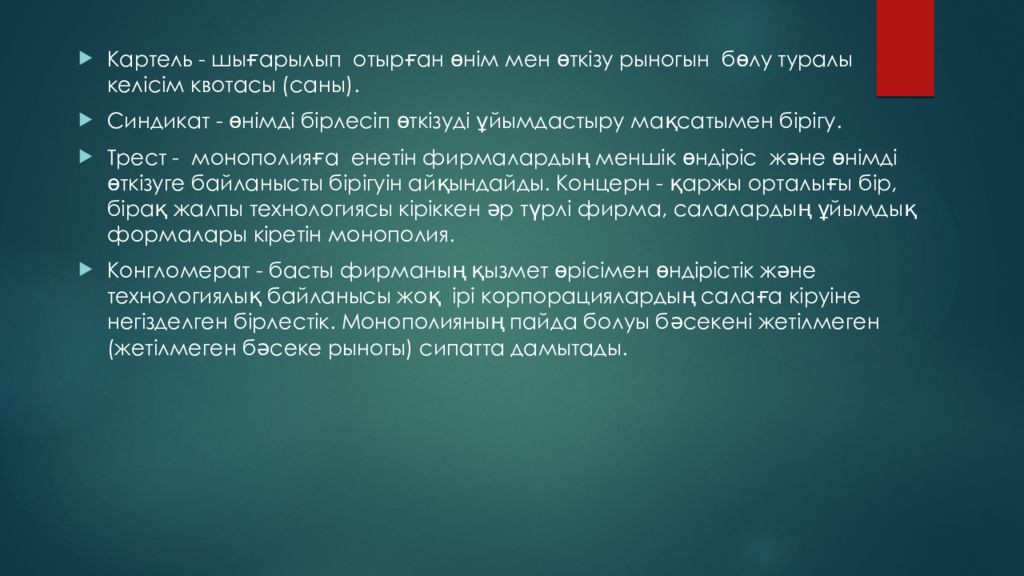 Картель - шығарылып отырған өнім мен өткізу рыногын бөлу туралы келісім квотасы (саны).

Синдикат - өнімді бірлесіп өткізуді ұйымдастыру мақсатымен бірігу.

Трест - монополияға енетін фирмалардың меншік өндіріс және өнімді өткізуге байланысты бірігуін айқындайды. Концерн - қаржы орталығы бір, бірақ жалпы технологиясы кіріккен әр түрлі фирма, салалардың ұйымдық формалары кіретін монополия.

Конгломерат - басты фирманың қызмет өрісімен өндірістік және технологиялық байланысы жоқ ірі корпорациялардың салаға кіруіне негізделген бірлестік. Монополияның пайда болуы бәсекені жетілмеген (жетілмеген бәсеке рыногы) сипатта дамытады.